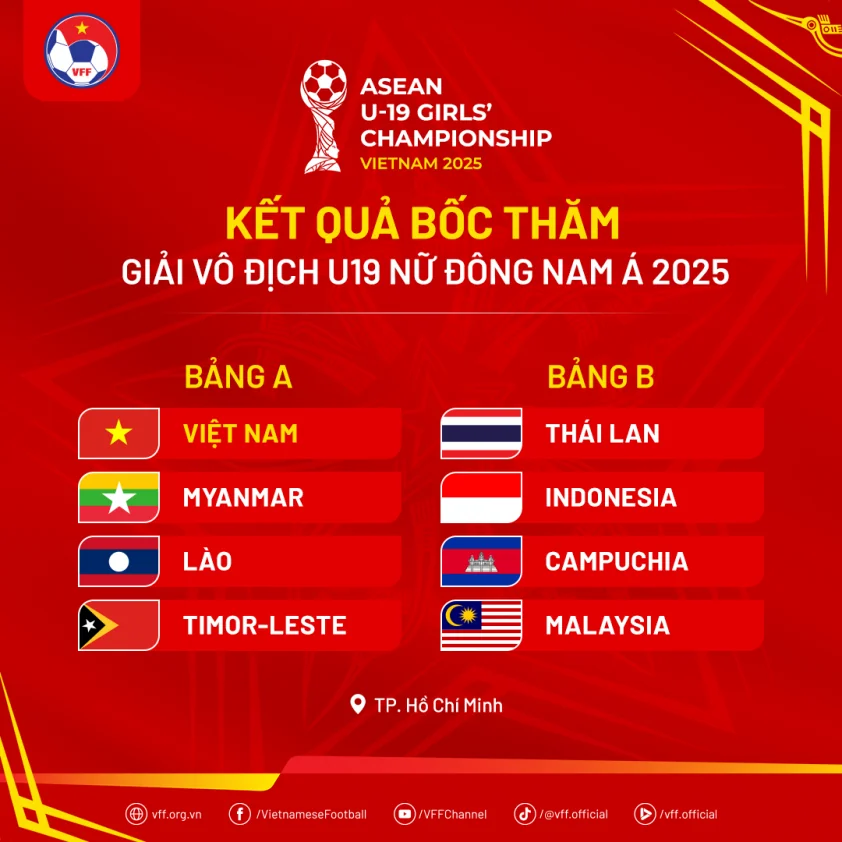 VFF

ASEAN
U-19 GIRLS' CHAMPIONSHIP
VIETNAM 2025

KẾT QUẢ BỐC THĂM
GIẢI VÔ ĐỊCH U19 NỮ ĐÔNG NAM Á 2025

BẢNG A
VIỆT NAM
MYANMAR
LÀO
TIMOR-LESTE

BẢNG B
THÁI LAN
INDONESIA
CAMPUCHIA
MALAYSIA

TP. Hồ Chí Minh

vff.org.vn /VietnameseFootball /VFFChannel /@vff.official /vff.official